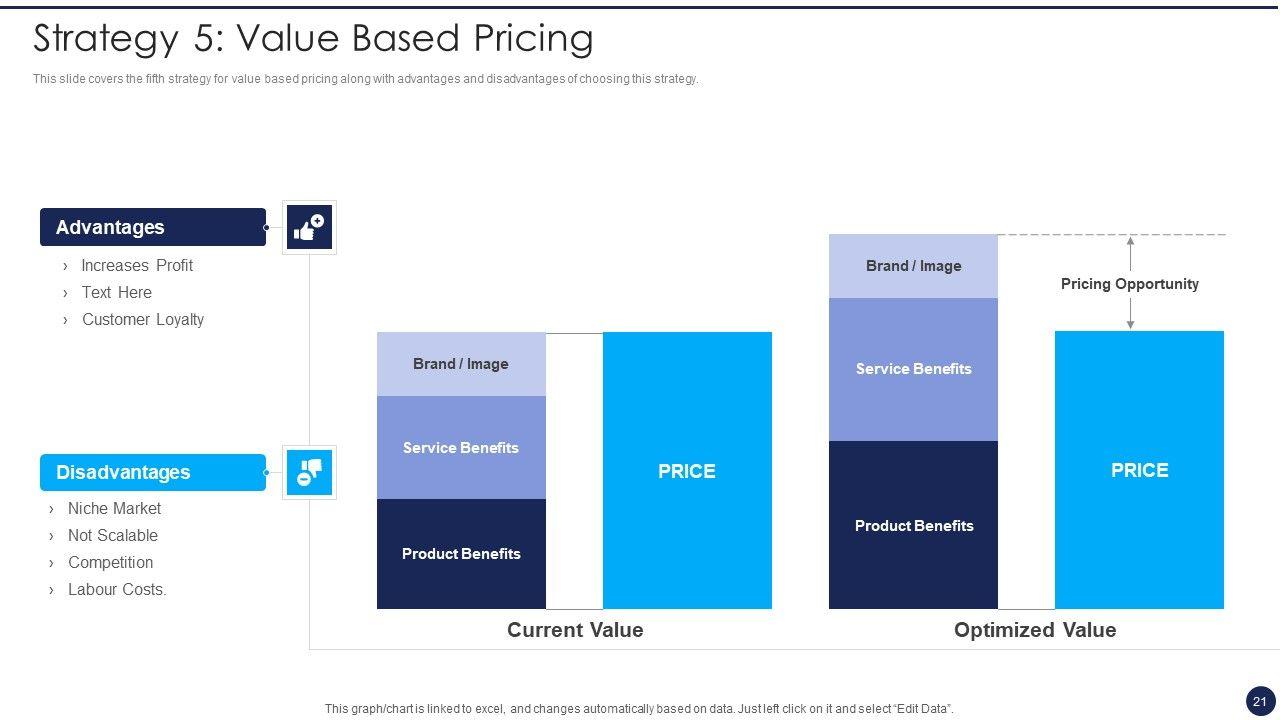 Strategy 5: Value Based Pricing

This slide covers the fifth strategy for value based pricing along with advantages and disadvantages of choosing this strategy.

Advantages

› Increases Profit
› Text Here
› Customer Loyalty

Disadvantages

› Niche Market
› Not Scalable
› Competition
› Labour Costs.

Brand / Image
Service Benefits
Product Benefits
PRICE
Current Value

Brand / Image
Service Benefits
Product Benefits
Pricing Opportunity
PRICE
Optimized Value

This graph/chart is linked to excel, and changes automatically based on data. Just left click on it and select "Edit Data".

21